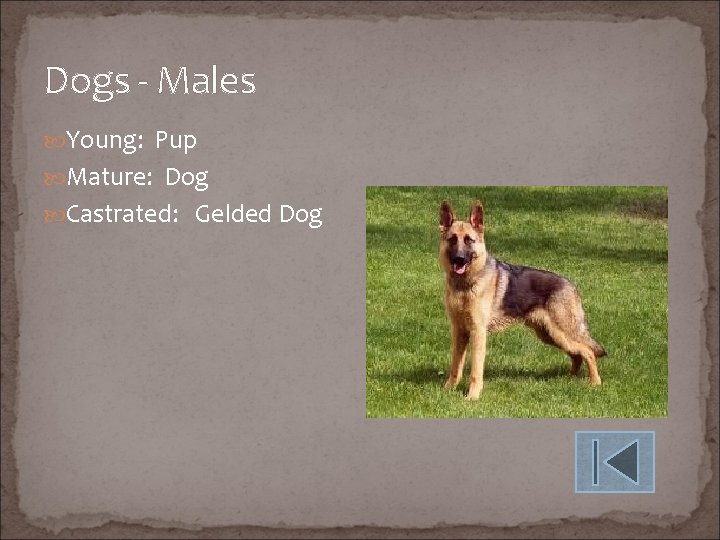 Dogs - Males

Young: Pup
Mature: Dog
Castrated: Gelded Dog